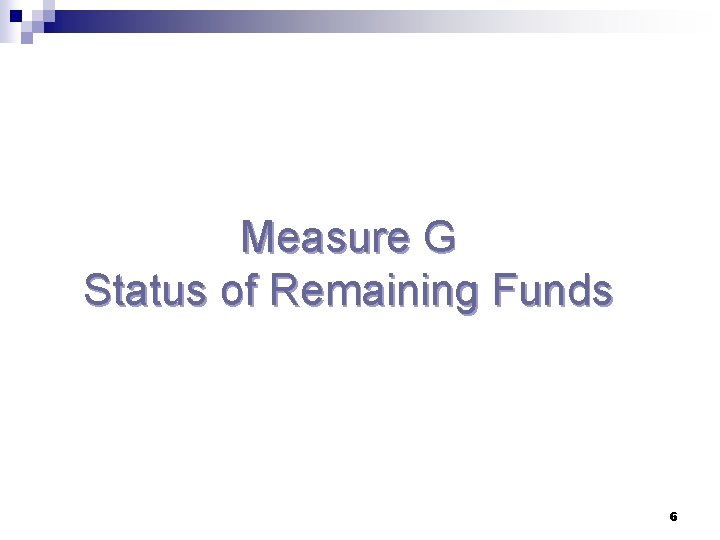 Measure G
Status of Remaining Funds

6